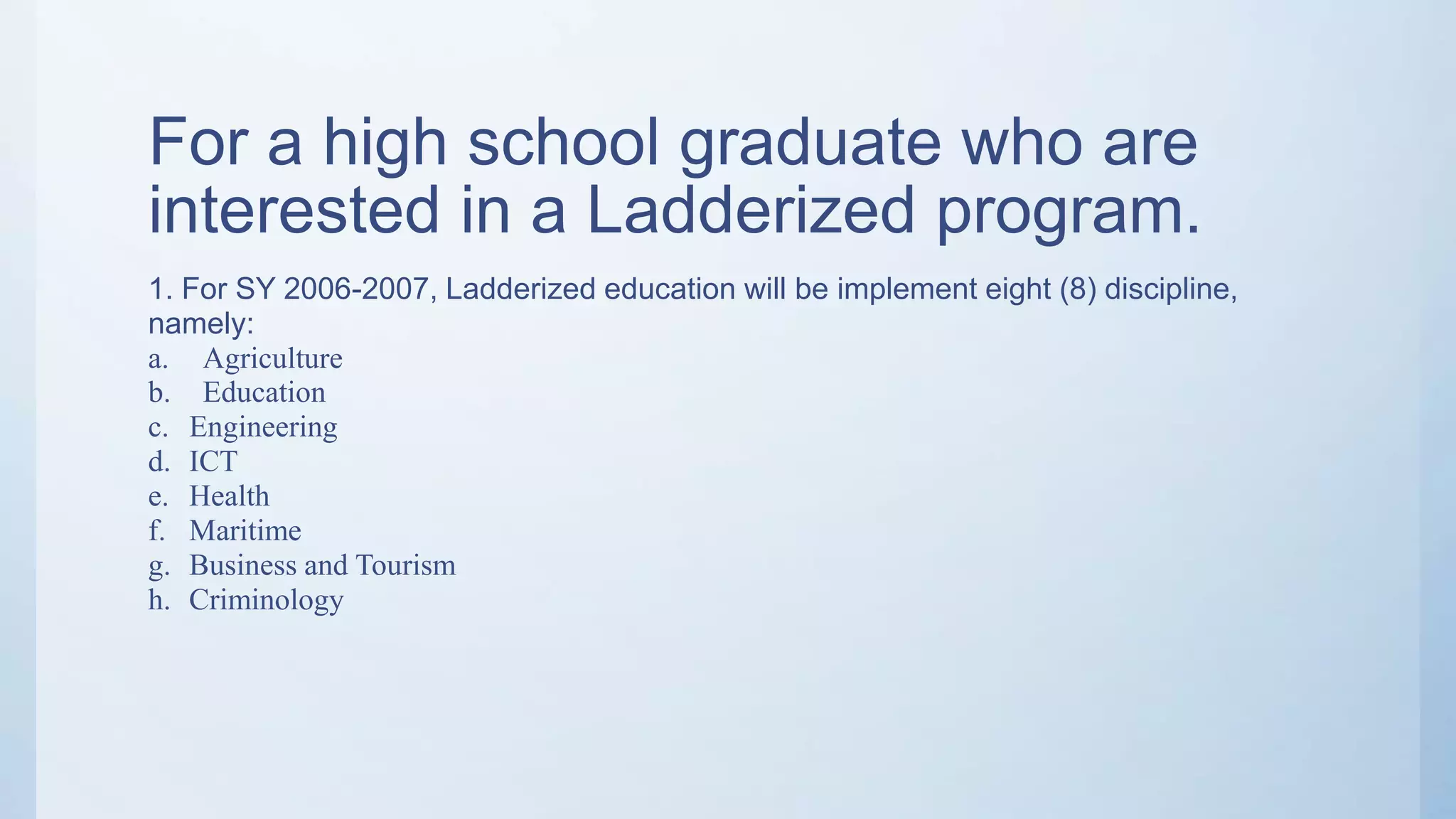 For a high school graduate who are interested in a Ladderized program.

1. For SY 2006-2007, Ladderized education will be implement eight (8) discipline, namely:
a. Agriculture
b. Education
c. Engineering
d. ICT
e. Health
f. Maritime
g. Business and Tourism
h. Criminology